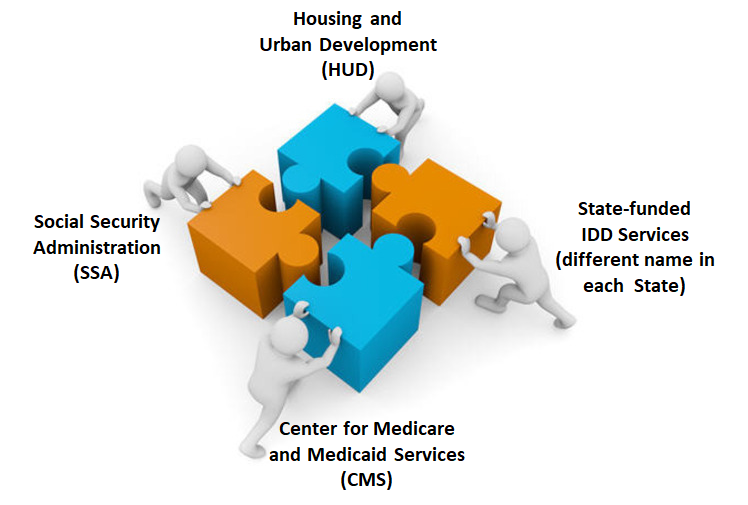 Housing and Urban Development (HUD)

Social Security Administration (SSA)

State-funded IDD Services (different name in each State)

Center for Medicare and Medicaid Services (CMS)